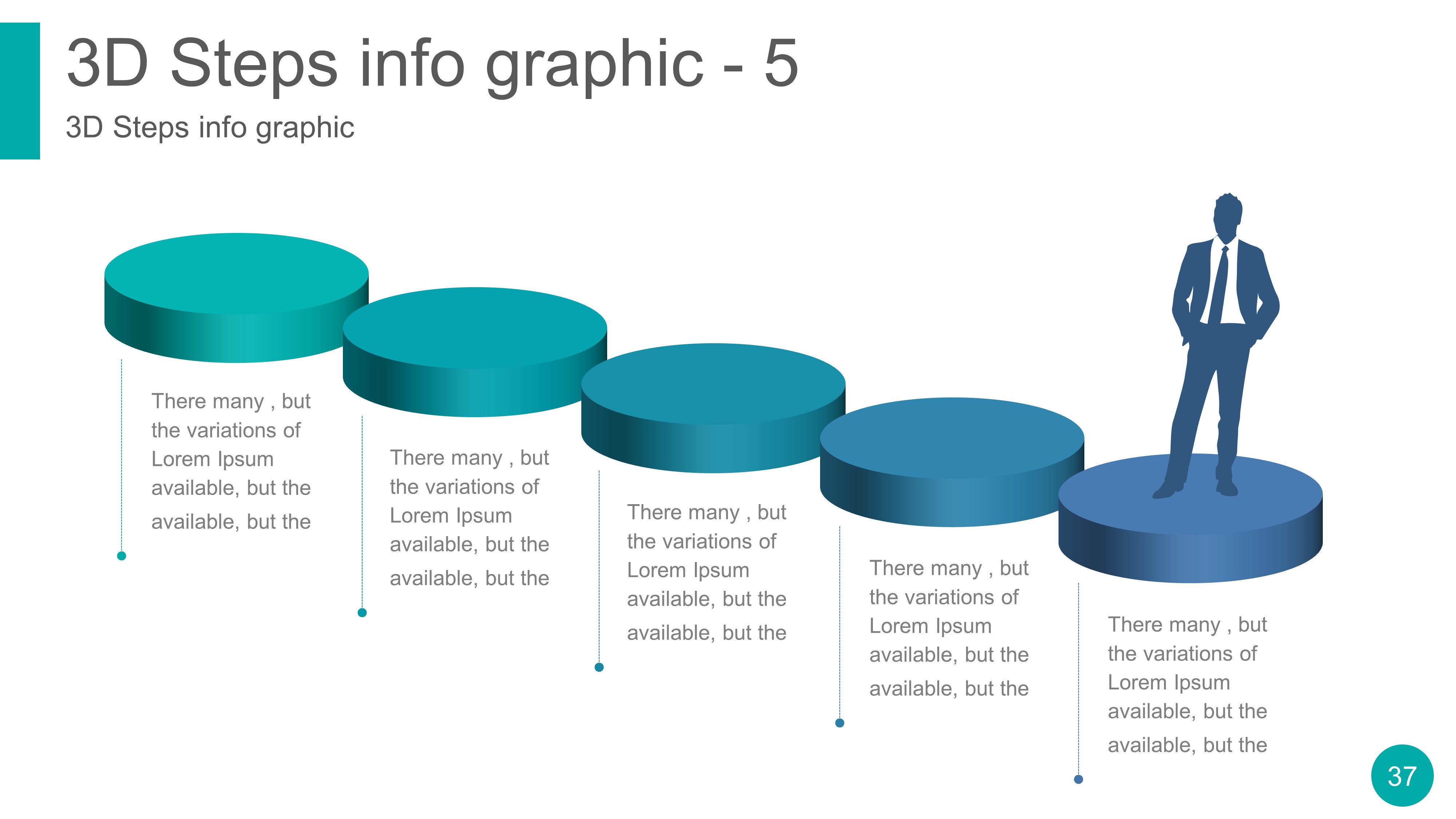 3D Steps info graphic - 5

3D Steps info graphic

There many , but the variations of Lorem Ipsum available, but the available, but the

There many , but the variations of Lorem Ipsum available, but the available, but the

There many , but the variations of Lorem Ipsum available, but the available, but the

There many , but the variations of Lorem Ipsum available, but the available, but the

There many , but the variations of Lorem Ipsum available, but the available, but the

37